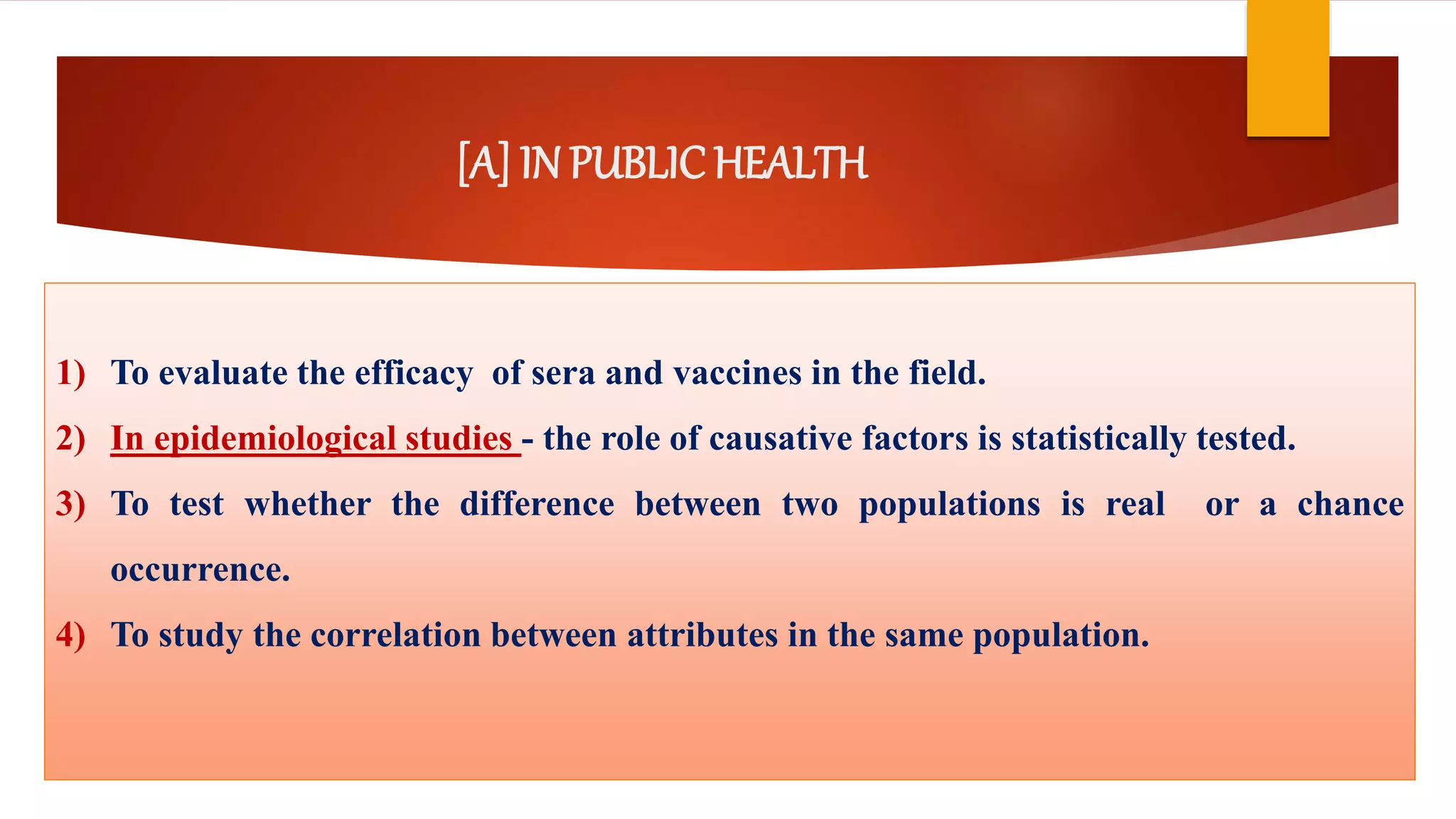 [A] IN PUBLIC HEALTH

1) To evaluate the efficacy of sera and vaccines in the field.

2) In epidemiological studies - the role of causative factors is statistically tested.

3) To test whether the difference between two populations is real or a chance occurrence.

4) To study the correlation between attributes in the same population.